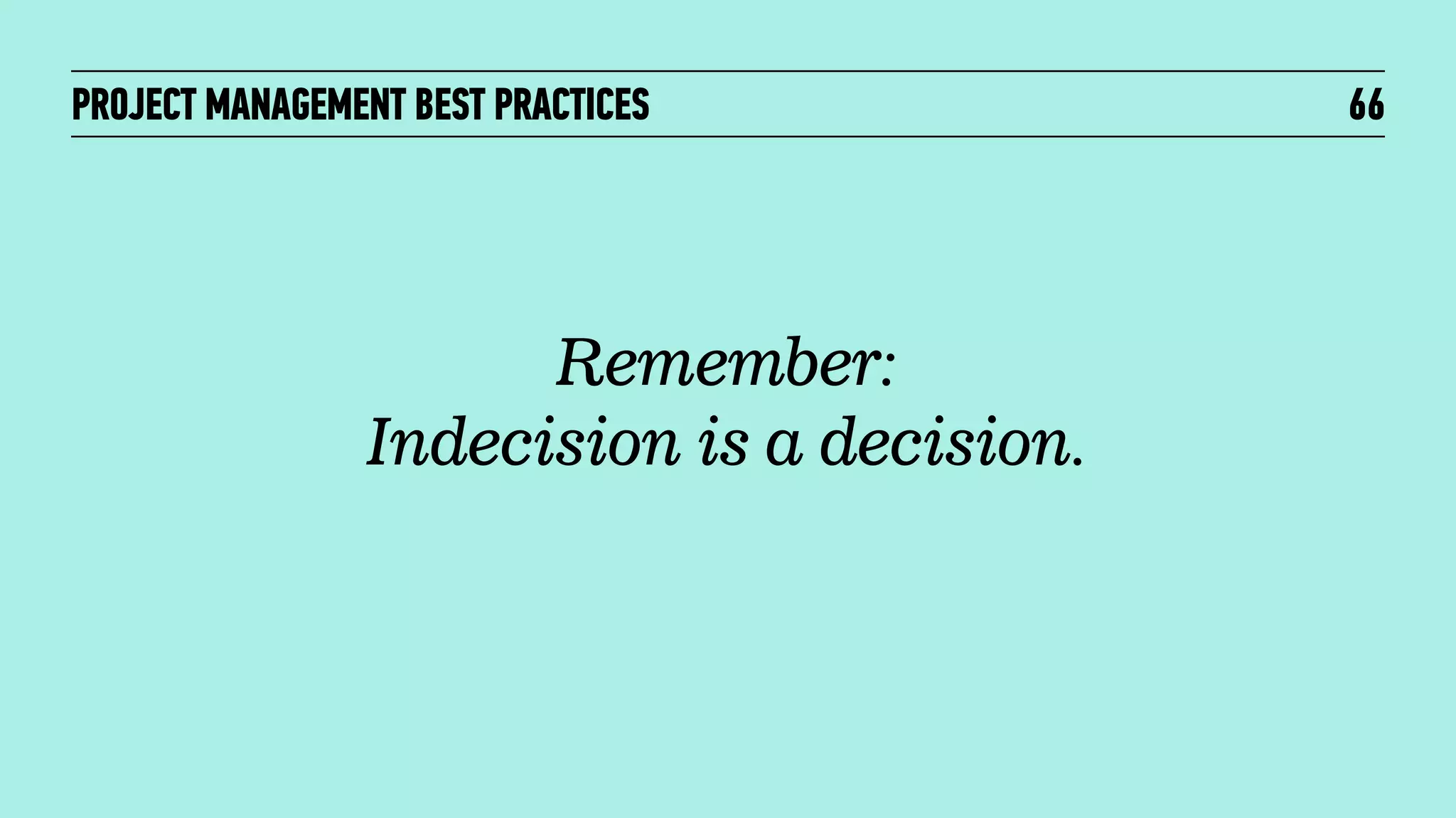 PROJECT MANAGEMENT BEST PRACTICES 66

Remember:
Indecision is a decision.